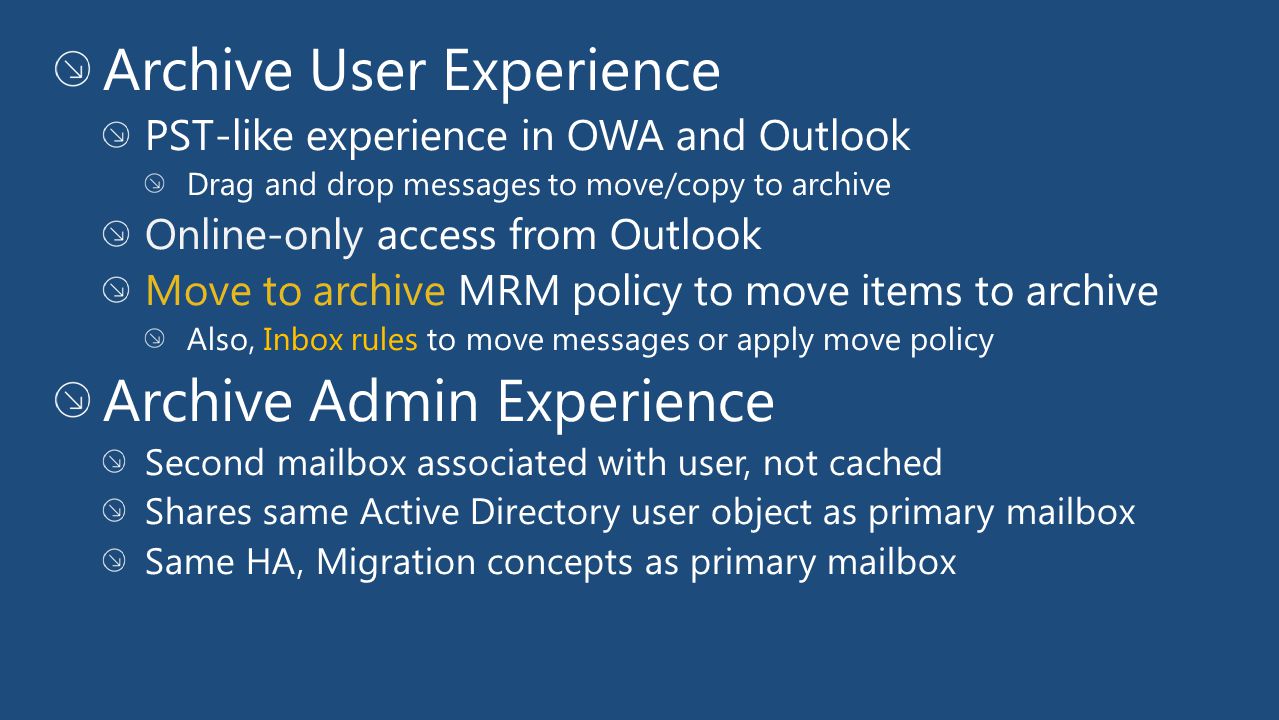 Archive User Experience

PST-like experience in OWA and Outlook

Drag and drop messages to move/copy to archive

Online-only access from Outlook

Move to archive MRM policy to move items to archive

Also, Inbox rules to move messages or apply move policy

Archive Admin Experience

Second mailbox associated with user, not cached

Shares same Active Directory user object as primary mailbox

Same HA, Migration concepts as primary mailbox